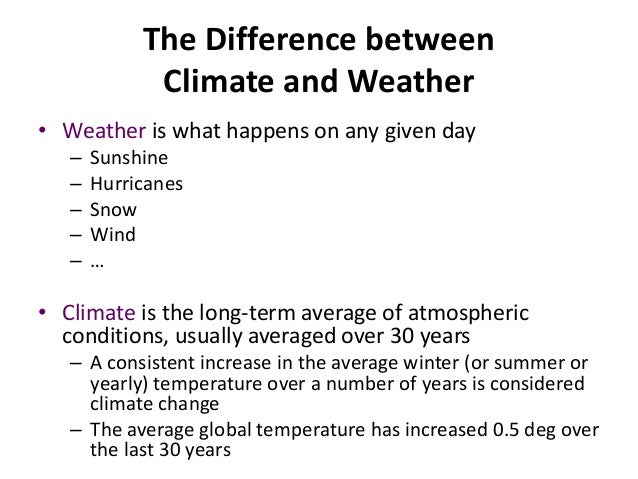 The Difference between Climate and Weather

• Weather is what happens on any given day
 – Sunshine
 – Hurricanes
 – Snow
 – Wind
 – …

• Climate is the long-term average of atmospheric conditions, usually averaged over 30 years
 – A consistent increase in the average winter (or summer or yearly) temperature over a number of years is considered climate change
 – The average global temperature has increased 0.5 deg over the last 30 years